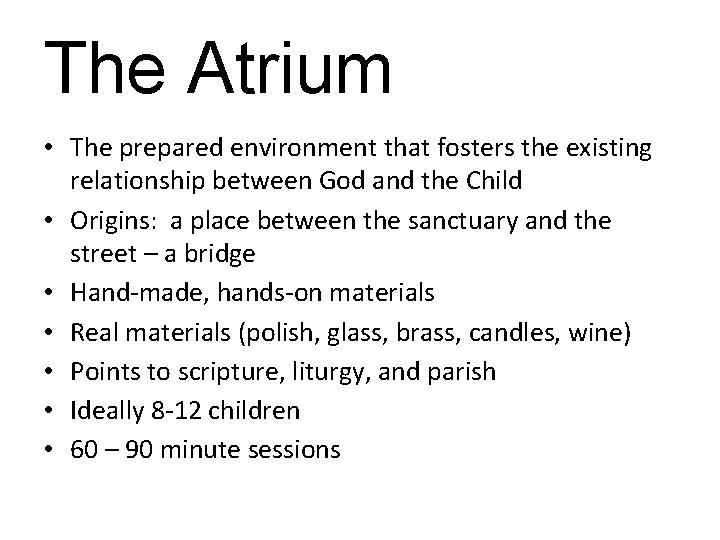 The Atrium

• The prepared environment that fosters the existing relationship between God and the Child
• Origins: a place between the sanctuary and the street – a bridge
• Hand-made, hands-on materials
• Real materials (polish, glass, brass, candles, wine)
• Points to scripture, liturgy, and parish
• Ideally 8-12 children
• 60 – 90 minute sessions